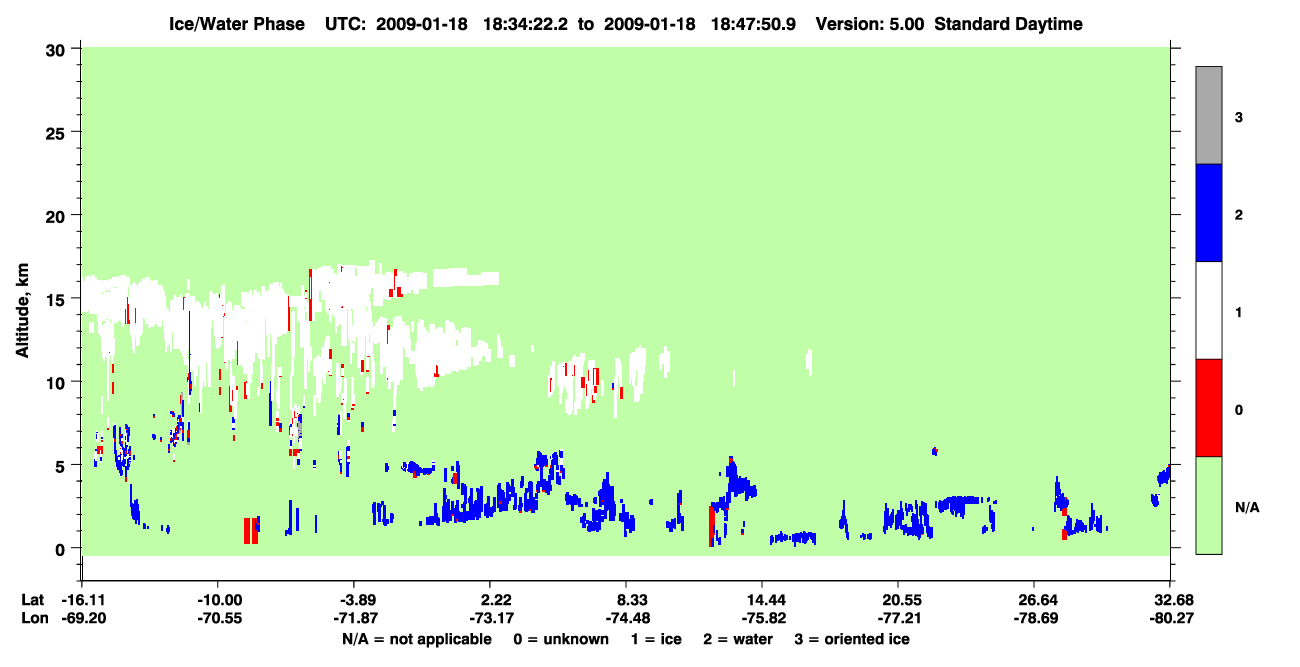 Ice/Water Phase UTC: 2009-01-18 18:34:22.2 to 2009-01-18 18:47:50.9 Version: 5.00 Standard Daytime

30
25
20
15
10
5
0

Altitude, km

3
2
1
0
N/A

Lat -16.11 -10.00 -3.89 2.22 8.33 14.44 20.55 26.64 32.68
Lon -69.20 -70.55 -71.87 -73.17 -74.48 -75.82 -77.21 -78.69 -80.27

N/A = not applicable 0 = unknown 1 = ice 2 = water 3 = oriented ice